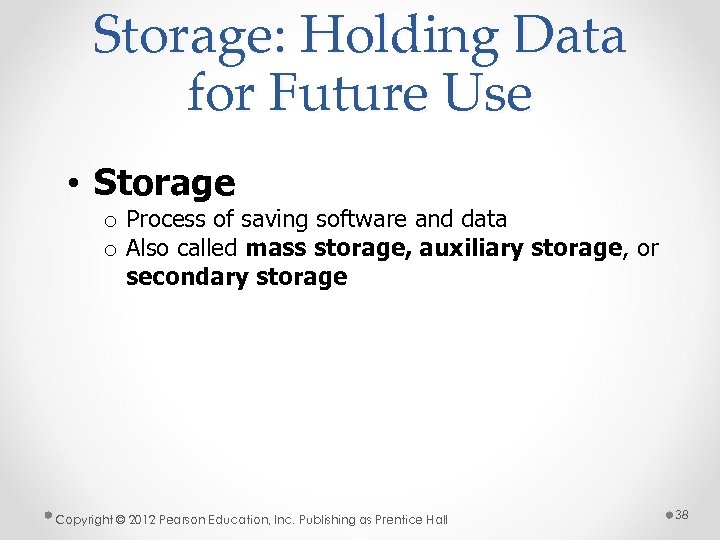 Storage: Holding Data for Future Use

• Storage
  o Process of saving software and data
  o Also called mass storage, auxiliary storage, or secondary storage

Copyright © 2012 Pearson Education, Inc. Publishing as Prentice Hall

38